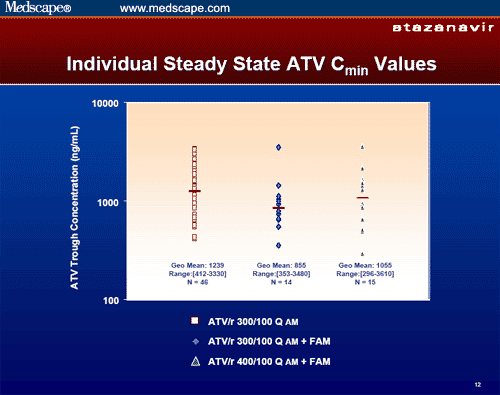 Medscape® www.medscape.com

atazanavir

Individual Steady State ATV $C_{min}$ Values

ATV Trough Concentration (ng/mL)

10000

1000

100

Geo Mean: 1239
Range:[412-3330]
N = 46

Geo Mean: 855
Range:[353-3480]
N = 14

Geo Mean: 1055
Range:[296-3610]
N = 15

ATV/r 300/100 Q AM

ATV/r 300/100 Q AM + FAM

ATV/r 400/100 Q AM + FAM

12